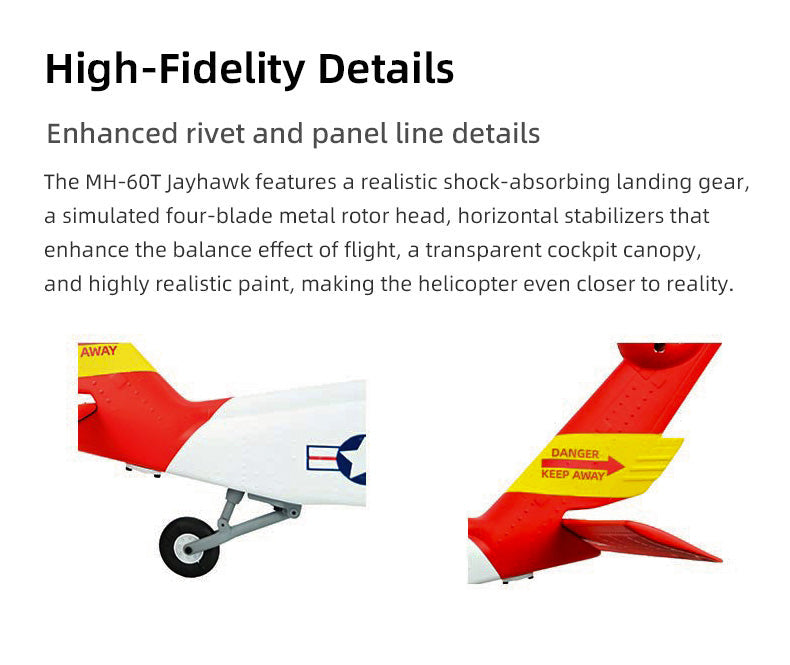 High-Fidelity Details

Enhanced rivet and panel line details

The MH-60T Jayhawk features a realistic shock-absorbing landing gear, a simulated four-blade metal rotor head, horizontal stabilizers that enhance the balance effect of flight, a transparent cockpit canopy, and highly realistic paint, making the helicopter even closer to reality.

AWAY

DANGER
KEEP AWAY